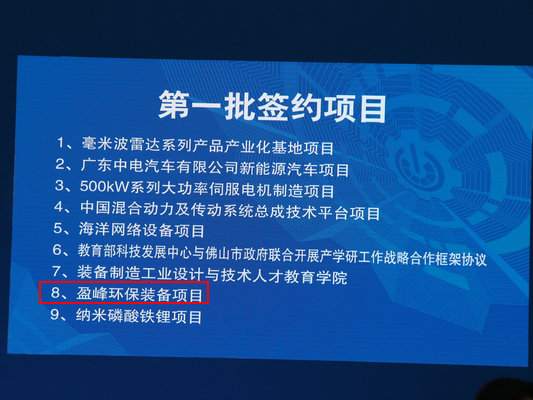 第一批签约项目

1、毫米波雷达系列产品产业化基地项目
2、广东中电汽车有限公司新能源汽车项目
3、500kW系列大功率伺服电机制造项目
4、中国混合动力及传动系统总成技术平台项目
5、海洋网络设备项目
6、教育部科技发展中心与佛山市政府联合开展产学研工作战略合作框架协议
7、装备制造工业设计与技术人才教育学院
8、盈峰环保装备项目
9、纳米磷酸铁锂项目